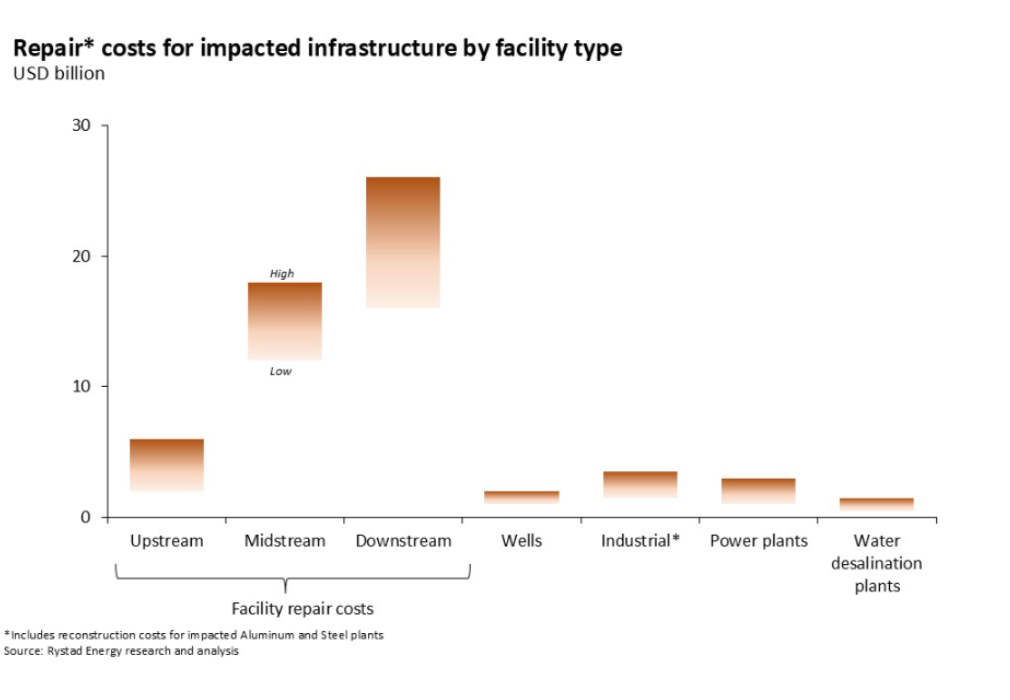 Repair* costs for impacted infrastructure by facility type
USD billion

30
20
10
0

High
Low

Upstream
Midstream
Downstream
Wells
Industrial*
Power plants
Water desalination plants

Facility repair costs

*Includes reconstruction costs for impacted Aluminum and Steel plants
Source: Rystad Energy research and analysis